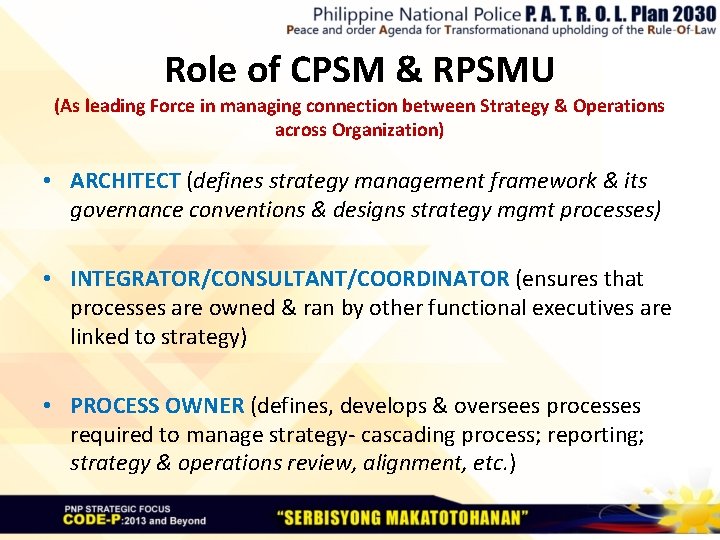 Philippine National Police P. A. T. R. O. L. Plan 2030
Peace and order Agenda for Transformationand upholding of the Rule-Of-Law

Role of CPSM & RPSMU

(As leading Force in managing connection between Strategy & Operations across Organization)

• ARCHITECT (defines strategy management framework & its governance conventions & designs strategy mgmt processes)

• INTEGRATOR/CONSULTANT/COORDINATOR (ensures that processes are owned & ran by other functional executives are linked to strategy)

• PROCESS OWNER (defines, develops & oversees processes required to manage strategy- cascading process; reporting; strategy & operations review, alignment, etc.)

PNP STRATEGIC FOCUS
CODE-P:2013 and Beyond

"SERBISYONG MAKATOTOHANAN"